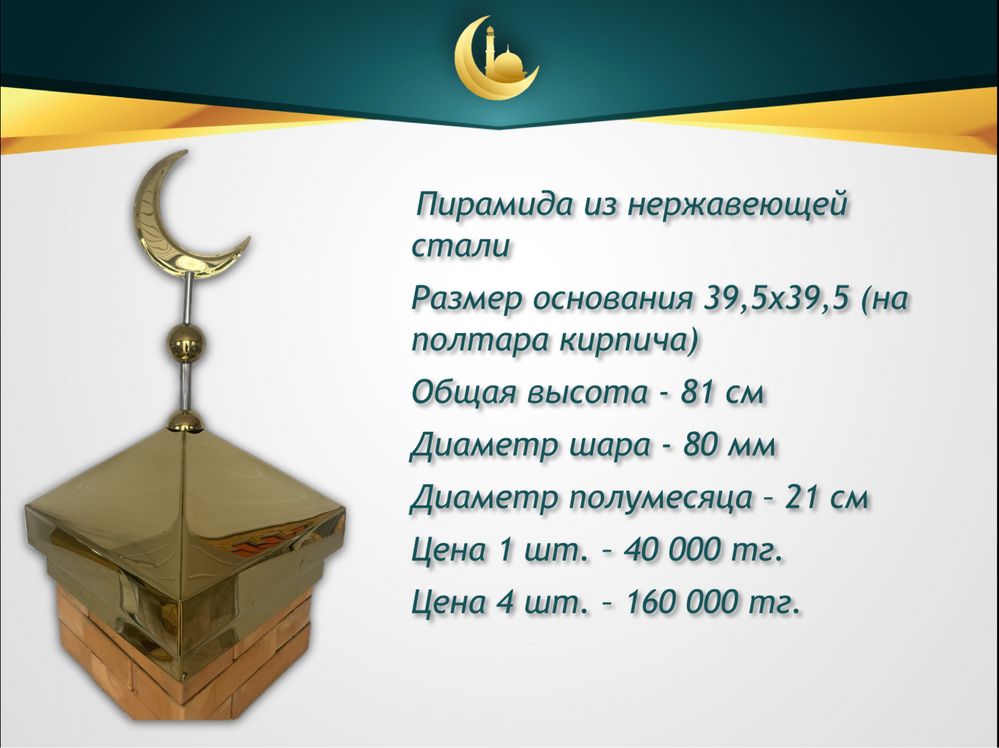 Пирамида из нержавеющей стали

Размер основания 39,5х39,5 (на полтара кирпича)

Общая высота - 81 см

Диаметр шара - 80 мм

Диаметр полумесяца – 21 см

Цена 1 шт. – 40 000 тг.

Цена 4 шт. – 160 000 тг.